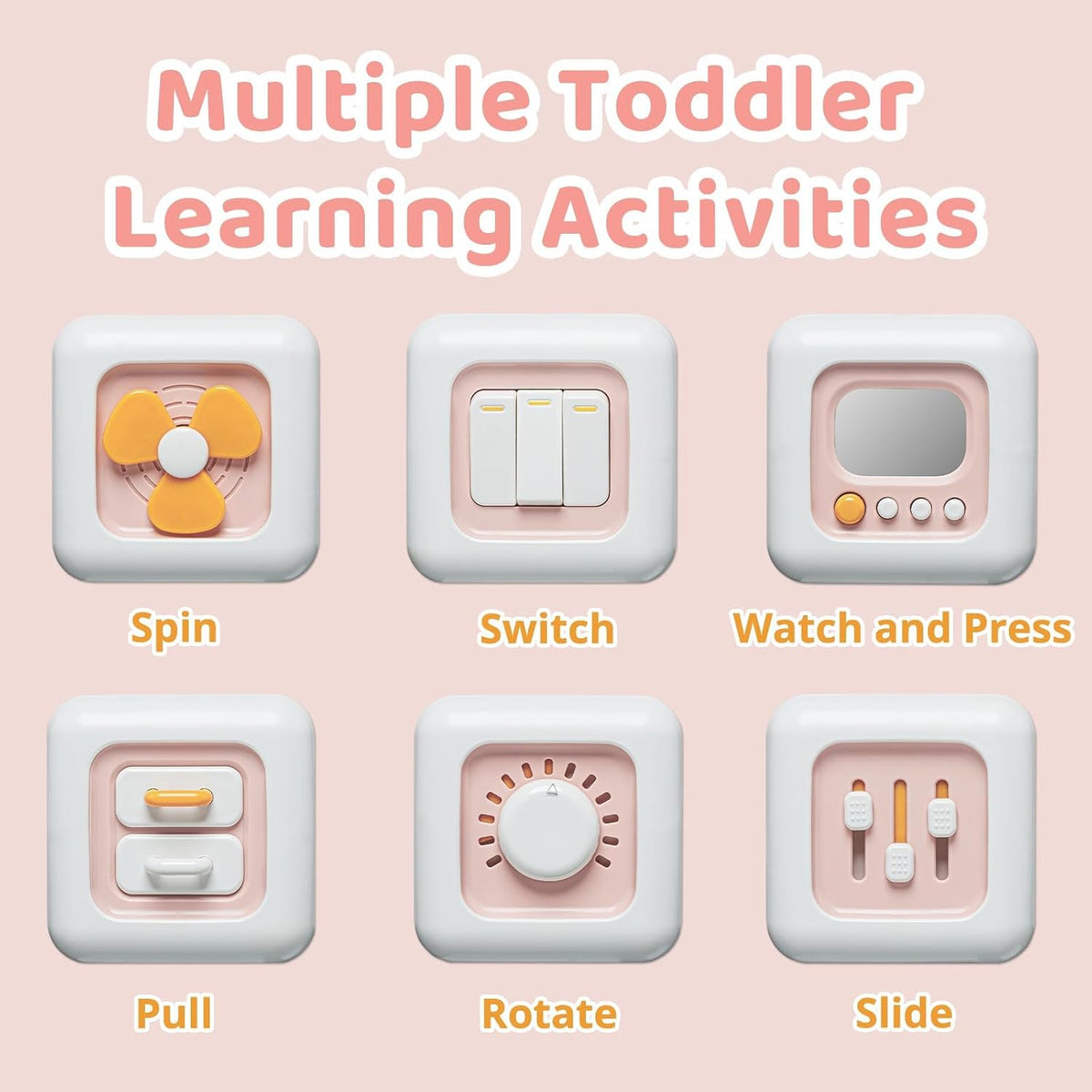 Multiple Toddler Learning Activities

Spin

Switch

Watch and Press

Pull

Rotate

Slide